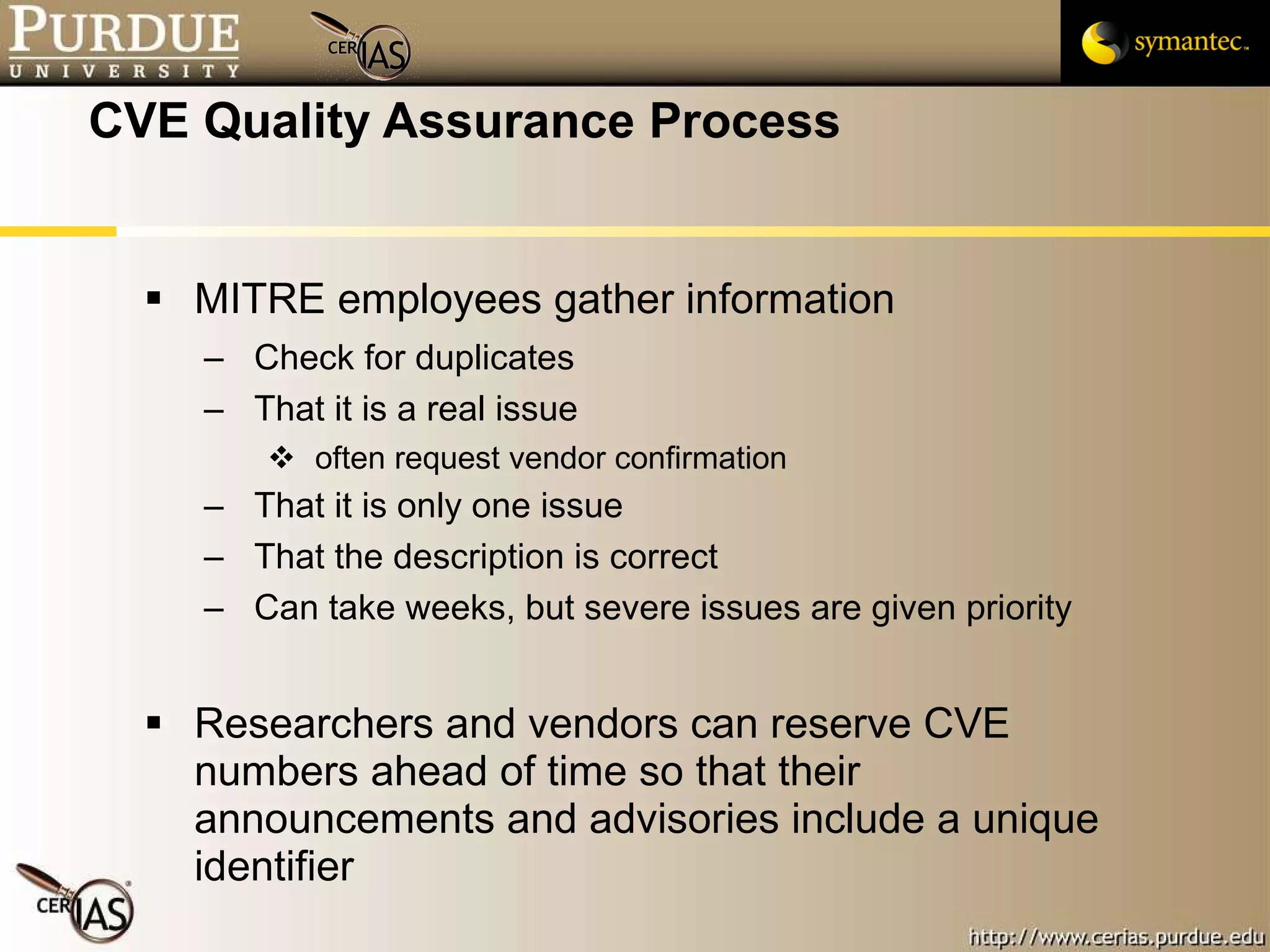 PURDUE
UNIVERSITY

CERIAS

symantec.

CVE Quality Assurance Process

▪ MITRE employees gather information

– Check for duplicates

– That it is a real issue

❖ often request vendor confirmation

– That it is only one issue

– That the description is correct

– Can take weeks, but severe issues are given priority

▪ Researchers and vendors can reserve CVE numbers ahead of time so that their announcements and advisories include a unique identifier

CERIAS

http://www.cerias.purdue.edu